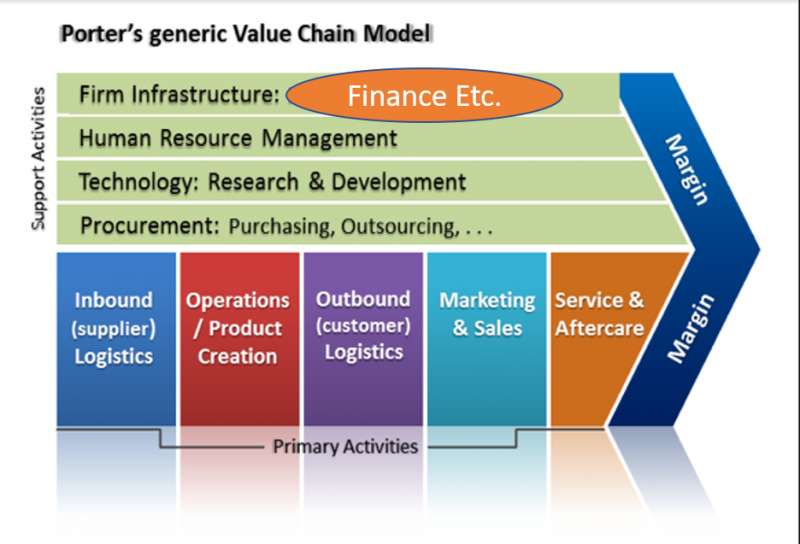 Porter's generic Value Chain Model

Support Activities

Firm Infrastructure: Finance Etc.

Human Resource Management

Technology: Research & Development

Procurement: Purchasing, Outsourcing, . . .

Margin

Inbound (supplier) Logistics

Operations / Product Creation

Outbound (customer) Logistics

Marketing & Sales

Service & Aftercare

Margin

Primary Activities